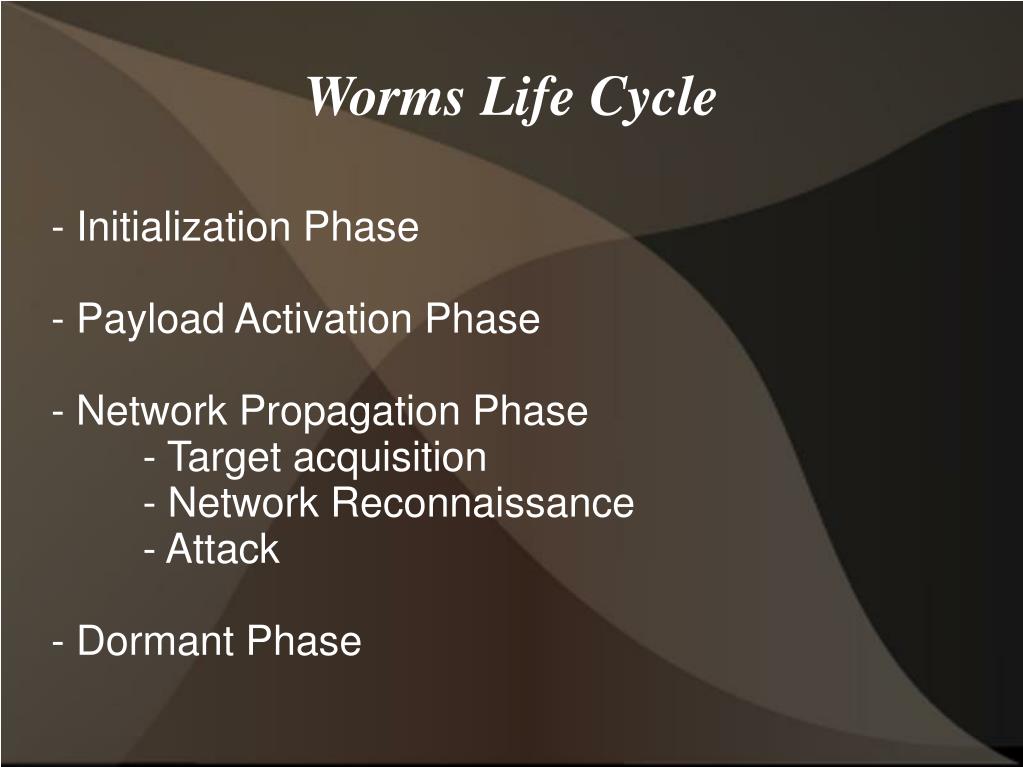 Worms Life Cycle

- Initialization Phase

- Payload Activation Phase

- Network Propagation Phase
- Target acquisition
- Network Reconnaissance
- Attack

- Dormant Phase